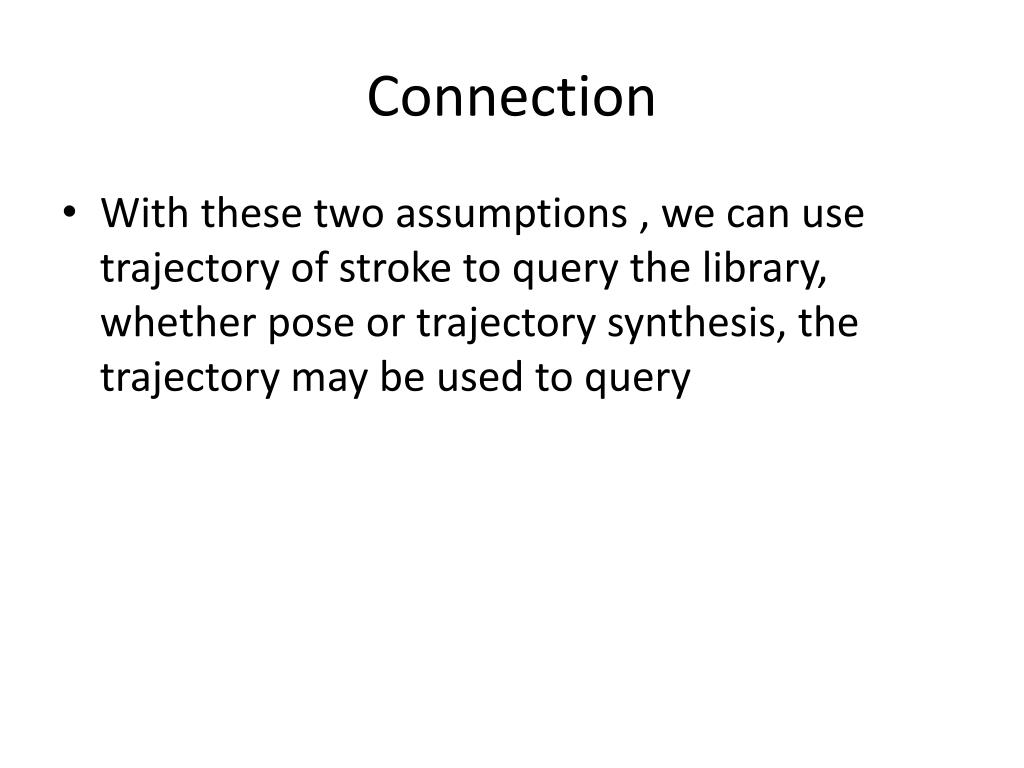 Connection

• With these two assumptions , we can use trajectory of stroke to query the library, whether pose or trajectory synthesis, the trajectory may be used to query